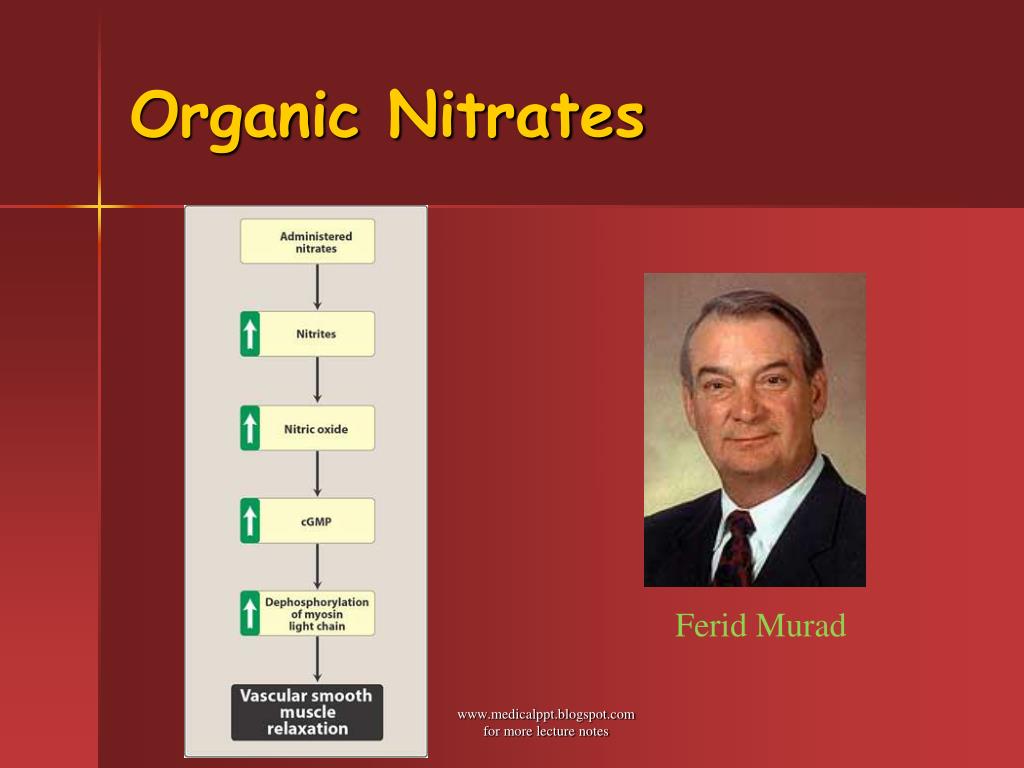 Organic Nitrates

Administered nitrates

Nitrites

Nitric oxide

cGMP

Dephosphorylation of myosin light chain

Vascular smooth muscle relaxation

Ferid Murad

www.medicalppt.blogspot.com
for more lecture notes